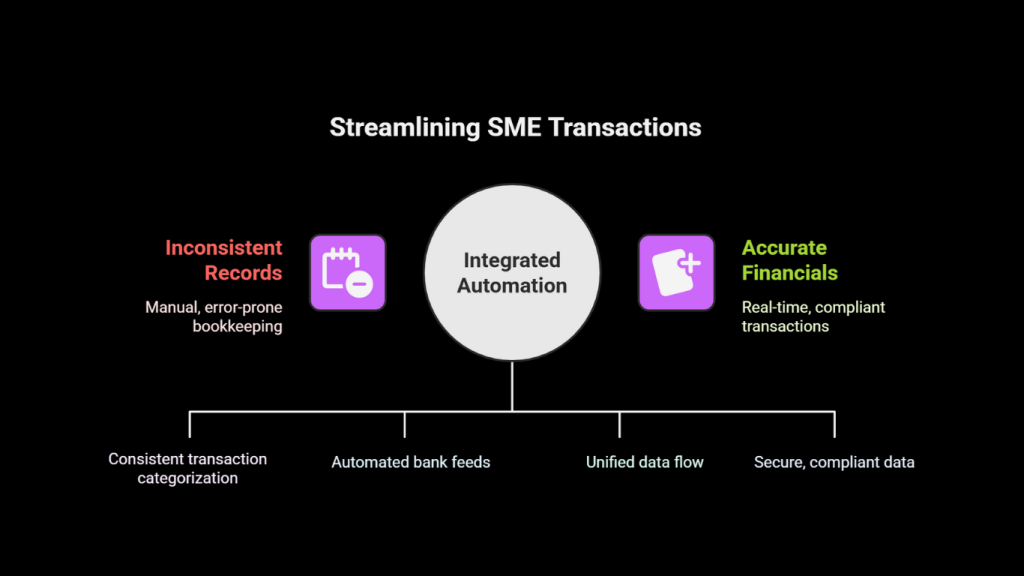 Streamlining SME Transactions

Inconsistent Records

Manual, error-prone bookkeeping

Integrated Automation

Accurate Financials

Real-time, compliant transactions

Consistent transaction categorization

Automated bank feeds

Unified data flow

Secure, compliant data